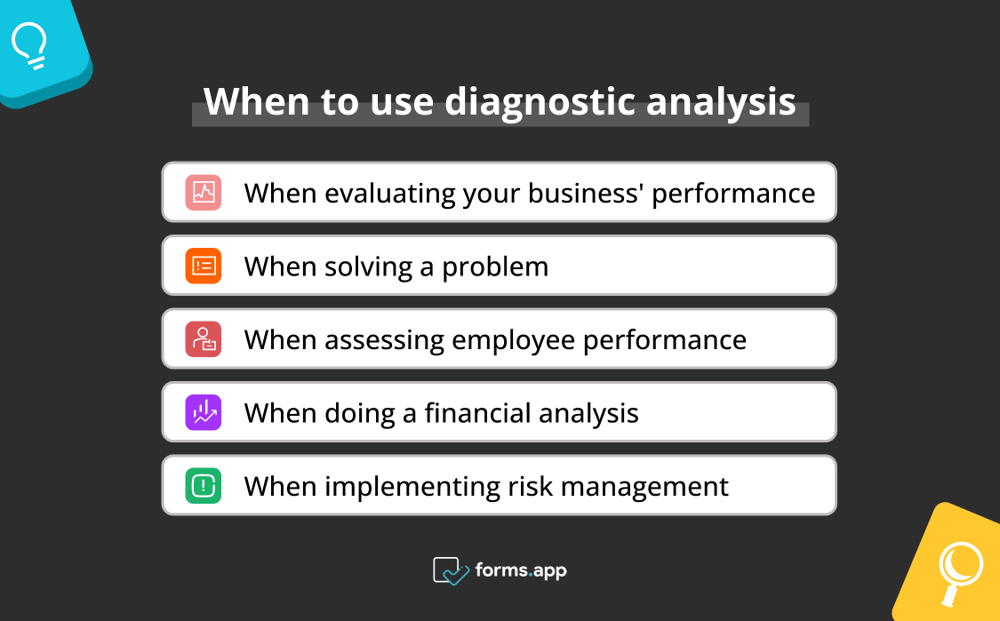 When to use diagnostic analysis

When evaluating your business' performance

When solving a problem

When assessing employee performance

When doing a financial analysis

When implementing risk management

forms.app